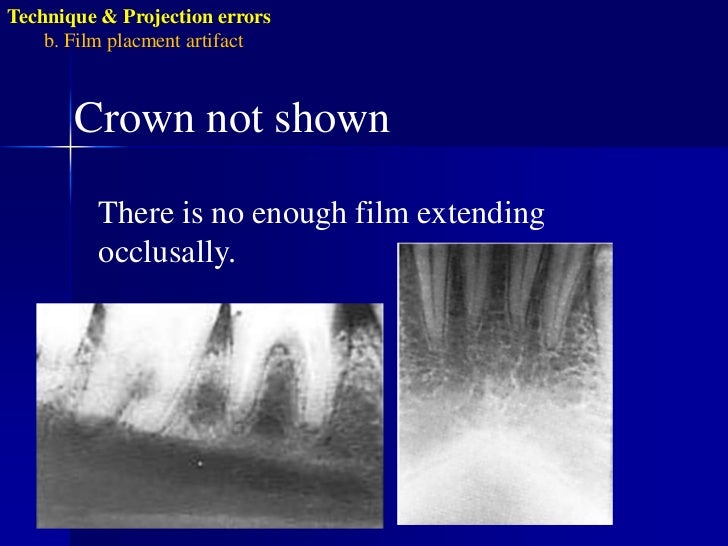 Technique & Projection errors
b. Film placment artifact

Crown not shown

There is no enough film extending occlusally.